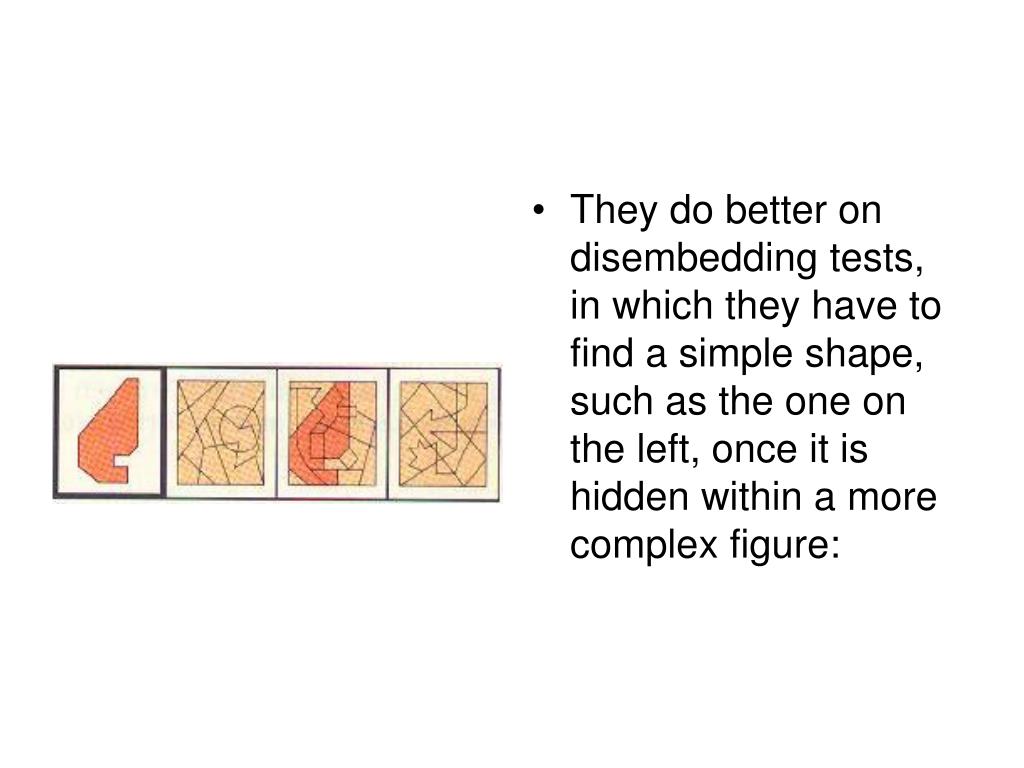 • They do better on disembedding tests, in which they have to find a simple shape, such as the one on the left, once it is hidden within a more complex figure: